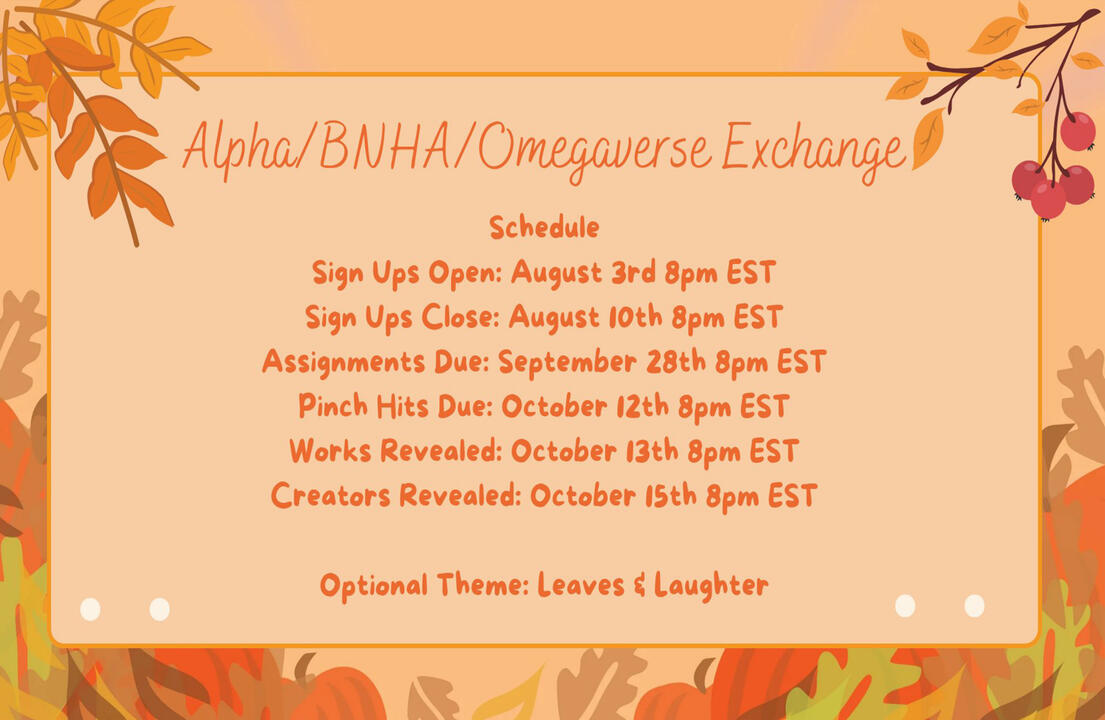 Alpha/BNHA/Omegaverse Exchange

Schedule
Sign Ups Open: August 3rd 8pm EST
Sign Ups Close: August 10th 8pm EST
Assignments Due: September 28th 8pm EST
Pinch Hits Due: October 12th 8pm EST
Works Revealed: October 13th 8pm EST
Creators Revealed: October 15th 8pm EST

Optional Theme: Leaves & Laughter